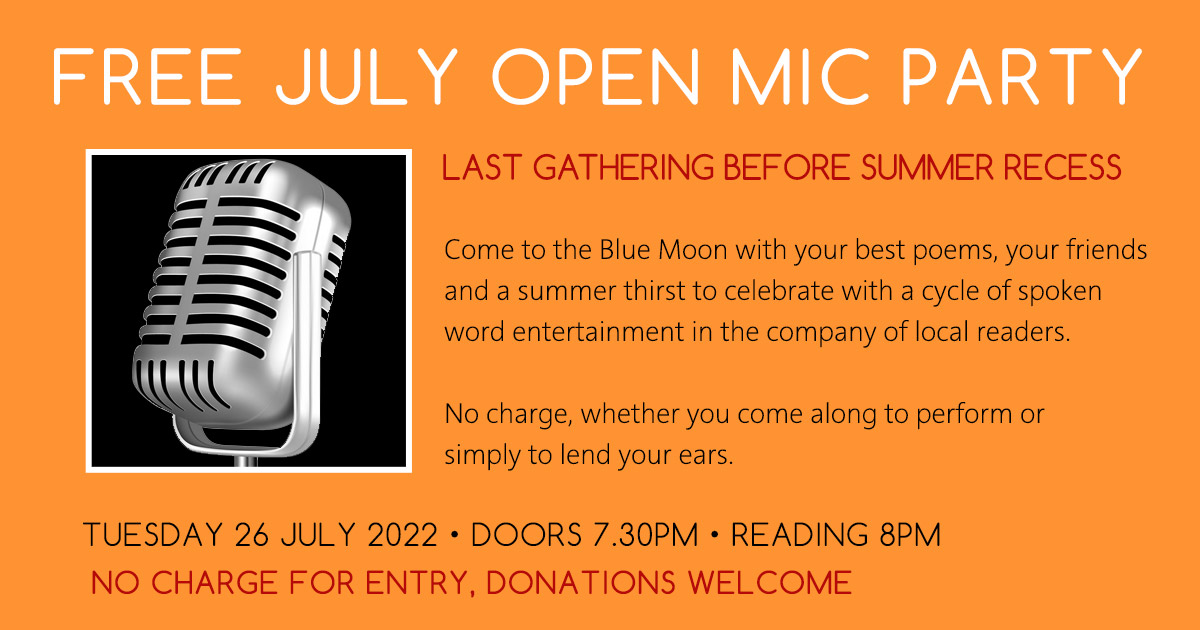 FREE JULY OPEN MIC PARTY

LAST GATHERING BEFORE SUMMER RECESS

Come to the Blue Moon with your best poems, your friends and a summer thirst to celebrate with a cycle of spoken word entertainment in the company of local readers.

No charge, whether you come along to perform or simply to lend your ears.

TUESDAY 26 JULY 2022 • DOORS 7.30PM • READING 8PM
NO CHARGE FOR ENTRY, DONATIONS WELCOME